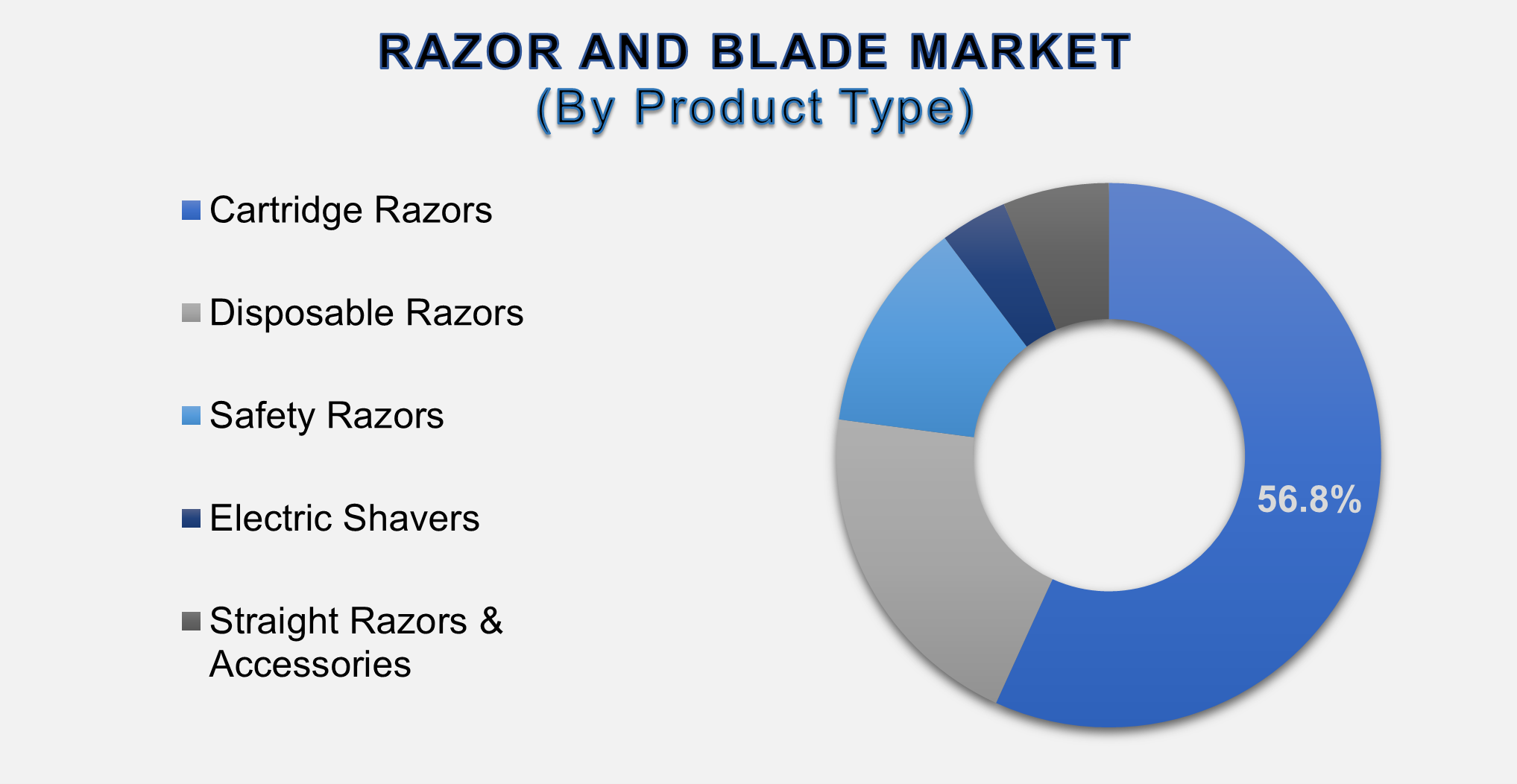 RAZOR AND BLADE MARKET
(By Product Type)

Cartridge Razors

Disposable Razors

Safety Razors

Electric Shavers

Straight Razors & Accessories

56.8%